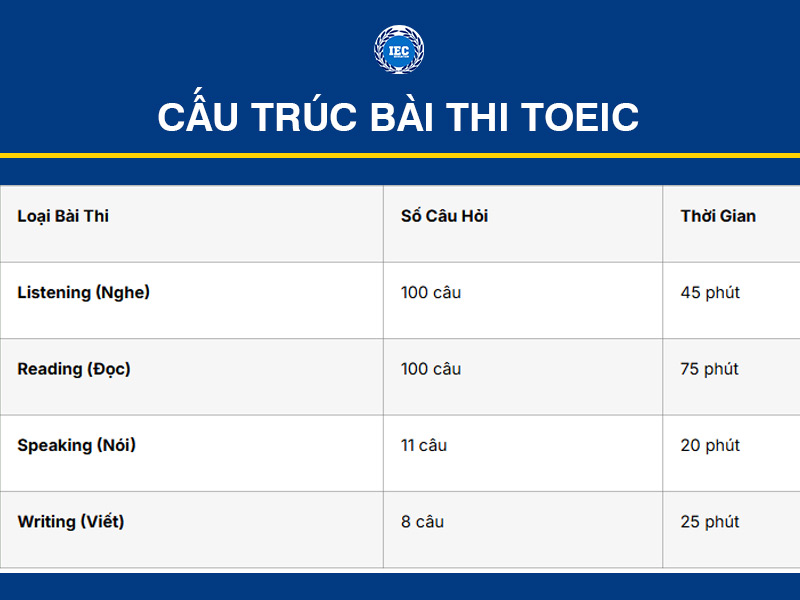 IEC

CẤU TRÚC BÀI THI TOEIC

| Loại Bài Thi | Số Câu Hỏi | Thời Gian |
|---|---|---|
| Listening (Nghe) | 100 câu | 45 phút |
| Reading (Đọc) | 100 câu | 75 phút |
| Speaking (Nói) | 11 câu | 20 phút |
| Writing (Viết) | 8 câu | 25 phút |